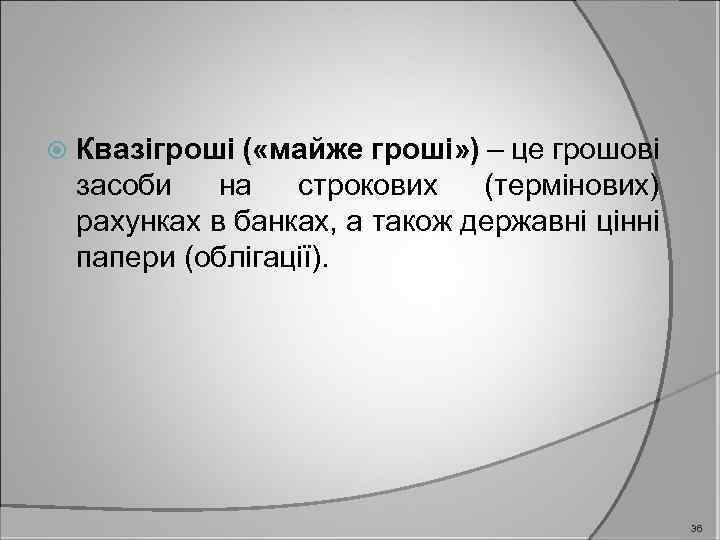 Квазігроші («майже гроші») – це грошові засоби на строкових (термінових) рахунках в банках, а також державні цінні папери (облігації).

36